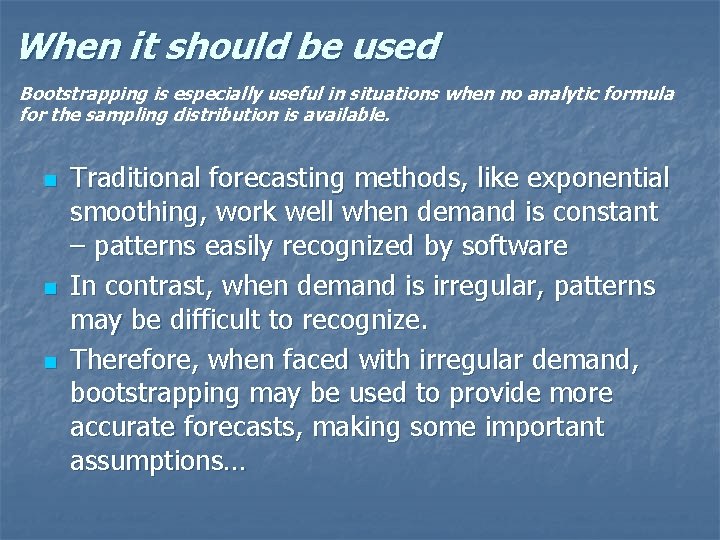 When it should be used

Bootstrapping is especially useful in situations when no analytic formula for the sampling distribution is available.

- Traditional forecasting methods, like exponential smoothing, work well when demand is constant – patterns easily recognized by software
- In contrast, when demand is irregular, patterns may be difficult to recognize.
- Therefore, when faced with irregular demand, bootstrapping may be used to provide more accurate forecasts, making some important assumptions…